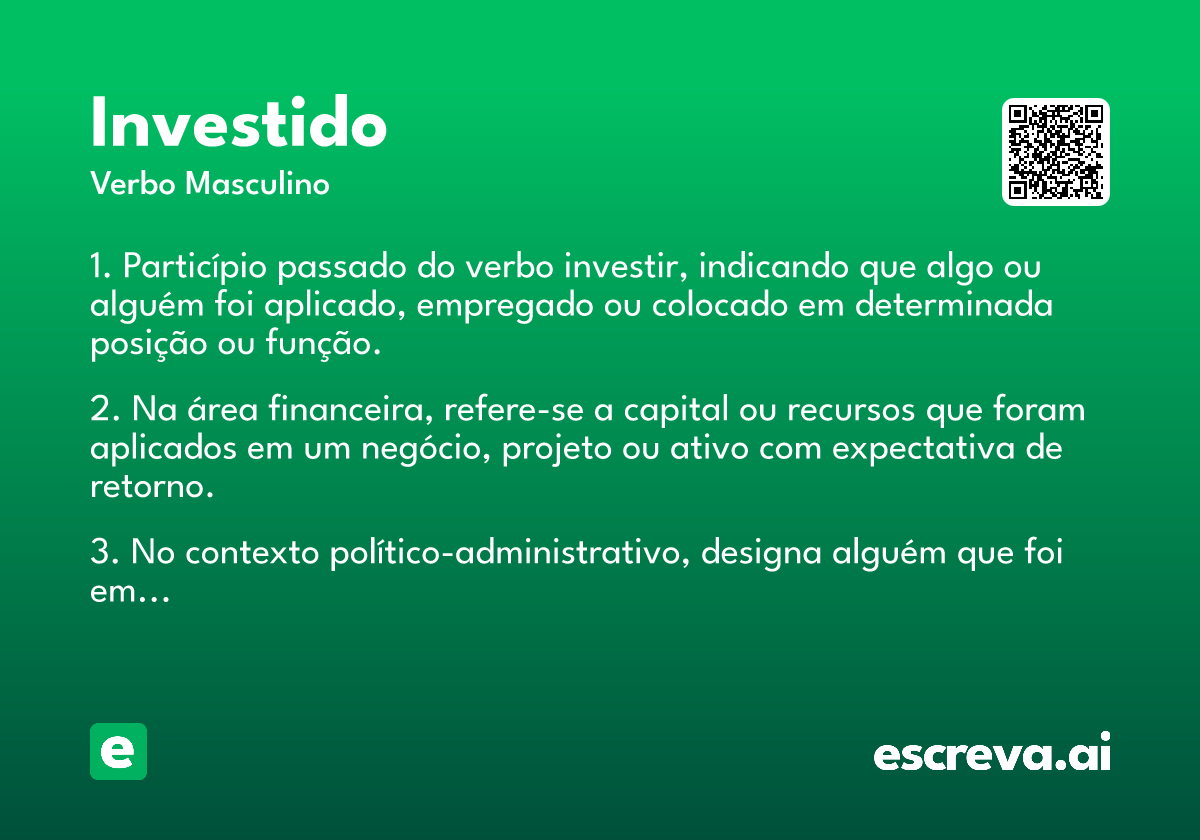 Investido

Verbo Masculino

1. Particípio passado do verbo investir, indicando que algo ou alguém foi aplicado, empregado ou colocado em determinada posição ou função.

2. Na área financeira, refere-se a capital ou recursos que foram aplicados em um negócio, projeto ou ativo com expectativa de retorno.

3. No contexto político-administrativo, designa alguém que foi em...

e

escreva.ai